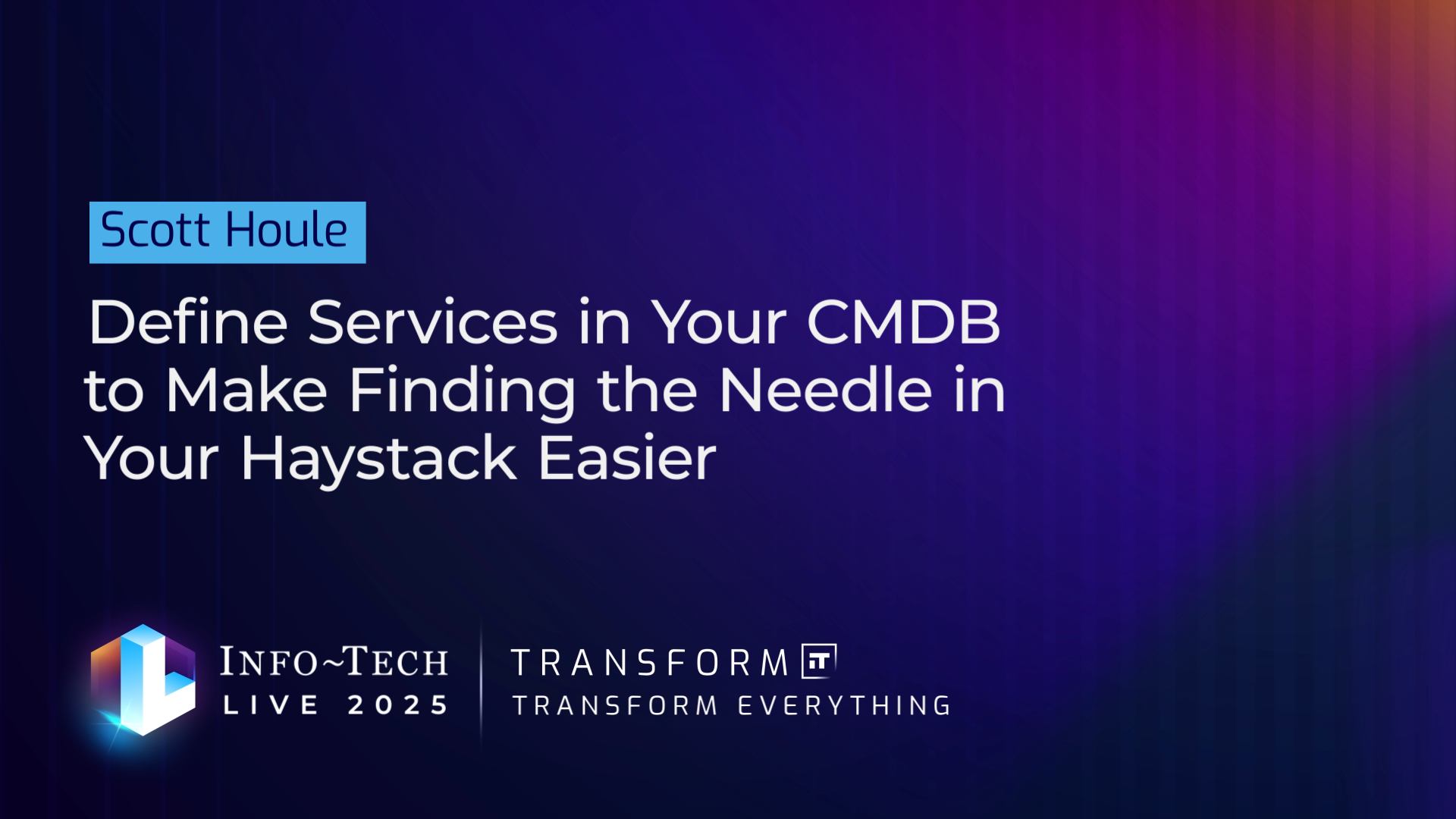 Scott Houle

Define Services in Your CMDB to Make Finding the Needle in Your Haystack Easier

INFO~TECH
LIVE 2025

TRANSFORM IT
TRANSFORM EVERYTHING